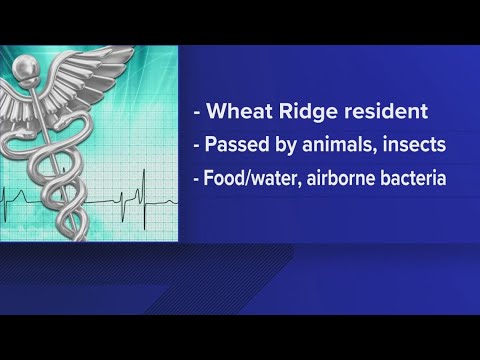 - Wheat Ridge resident
- Passed by animals, insects
- Food/water, airborne bacteria